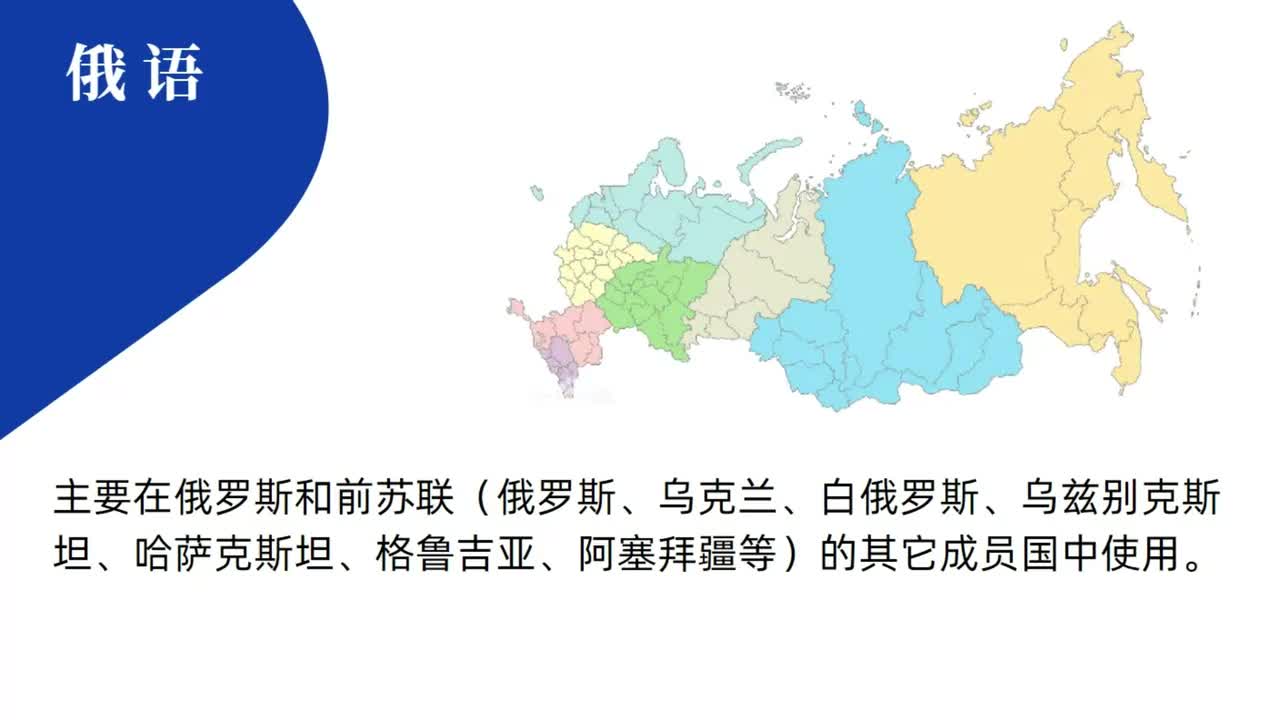 俄语

主要在俄罗斯和前苏联（俄罗斯、乌克兰、白俄罗斯、乌兹别克斯坦、哈萨克斯坦、格鲁吉亚、阿塞拜疆等）的其它成员国中使用。